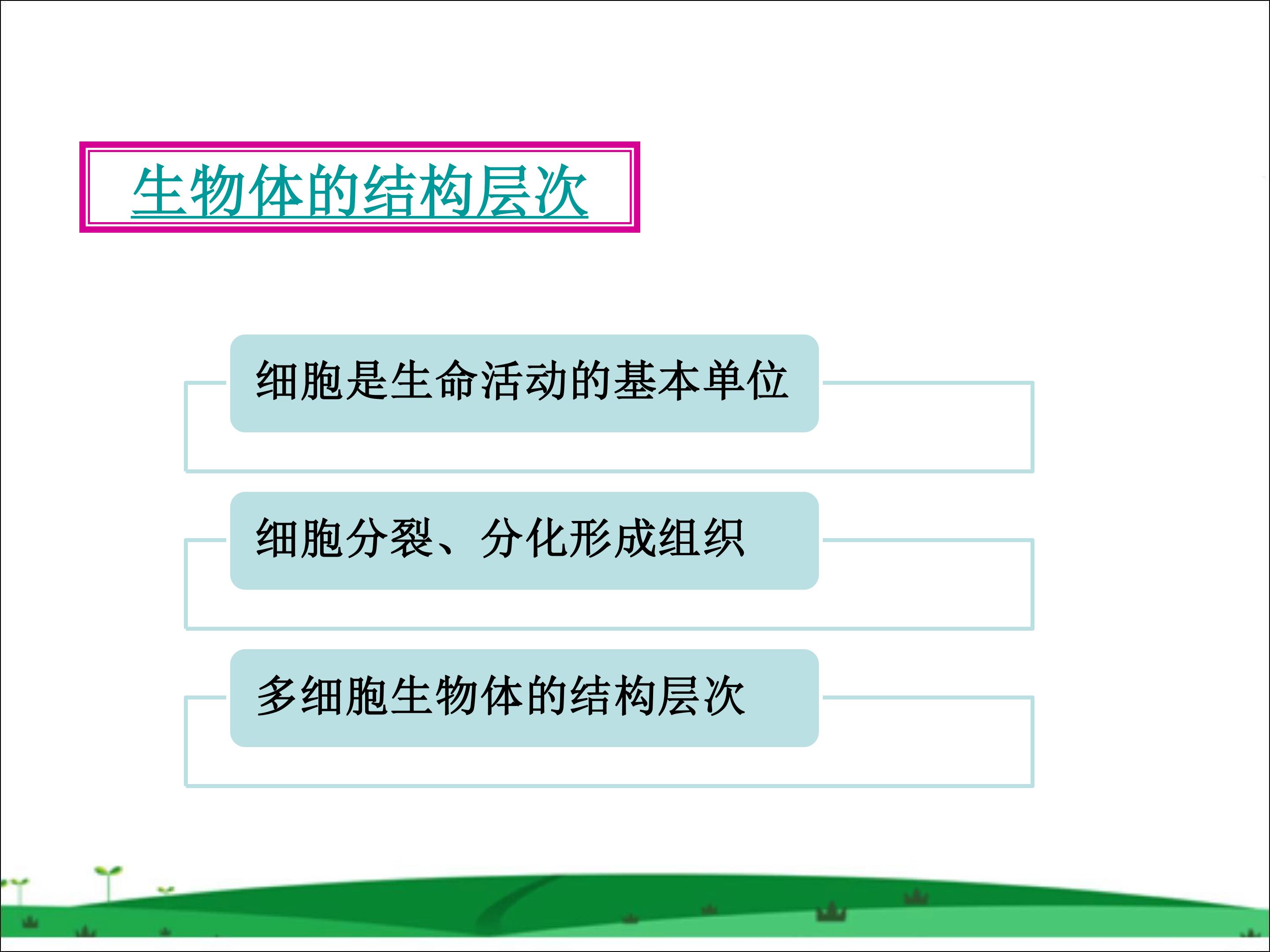 生物体的结构层次

细胞是生命活动的基本单位

细胞分裂、分化形成组织

多细胞生物体的结构层次